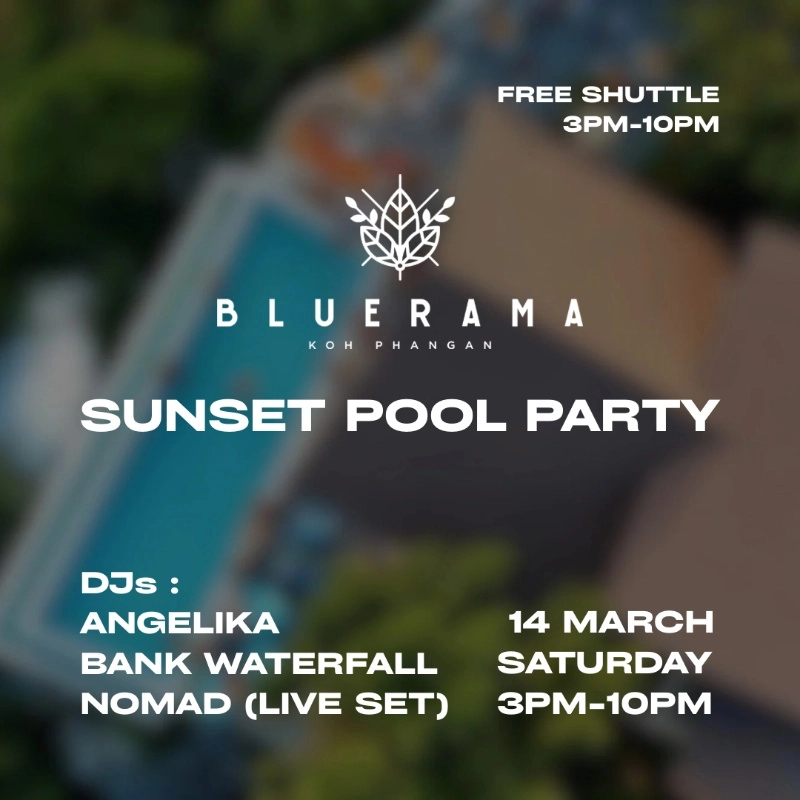 FREE SHUTTLE
3PM-10PM

BLUERAMA
KOH PHANGAN

SUNSET POOL PARTY

DJs :
ANGELIKA
BANK WATERFALL
NOMAD (LIVE SET)

14 MARCH
SATURDAY
3PM-10PM